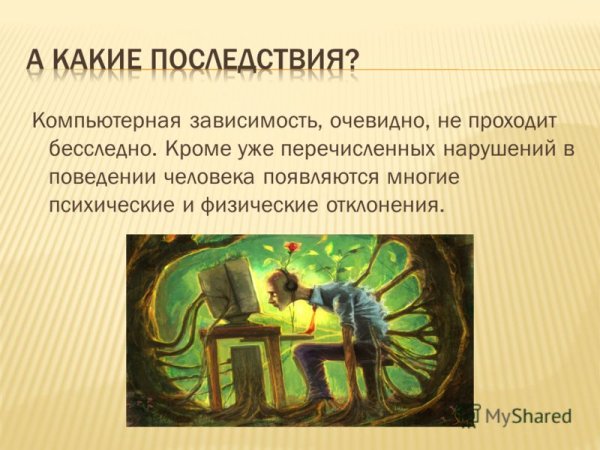 А КАКИЕ ПОСЛЕДСТВИЯ?

Компьютерная зависимость, очевидно, не проходит бесследно. Кроме уже перечисленных нарушений в поведении человека появляются многие психические и физические отклонения.

MyShared